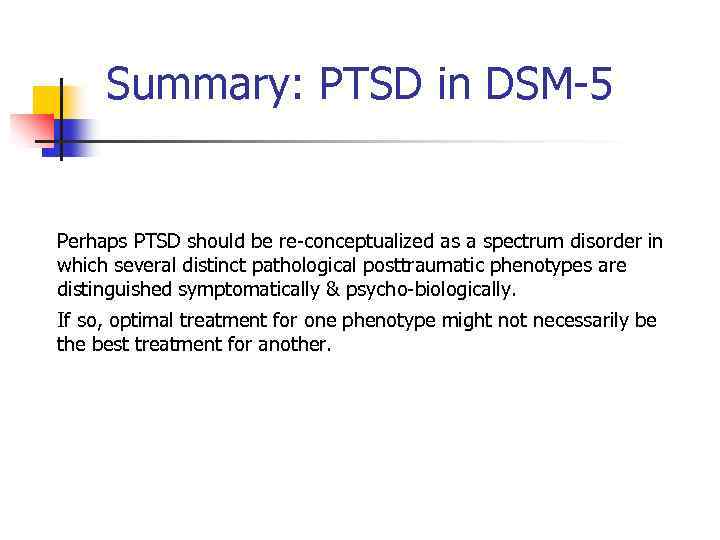 Summary: PTSD in DSM-5

Perhaps PTSD should be re-conceptualized as a spectrum disorder in which several distinct pathological posttraumatic phenotypes are distinguished symptomatically & psycho-biologically.

If so, optimal treatment for one phenotype might not necessarily be the best treatment for another.